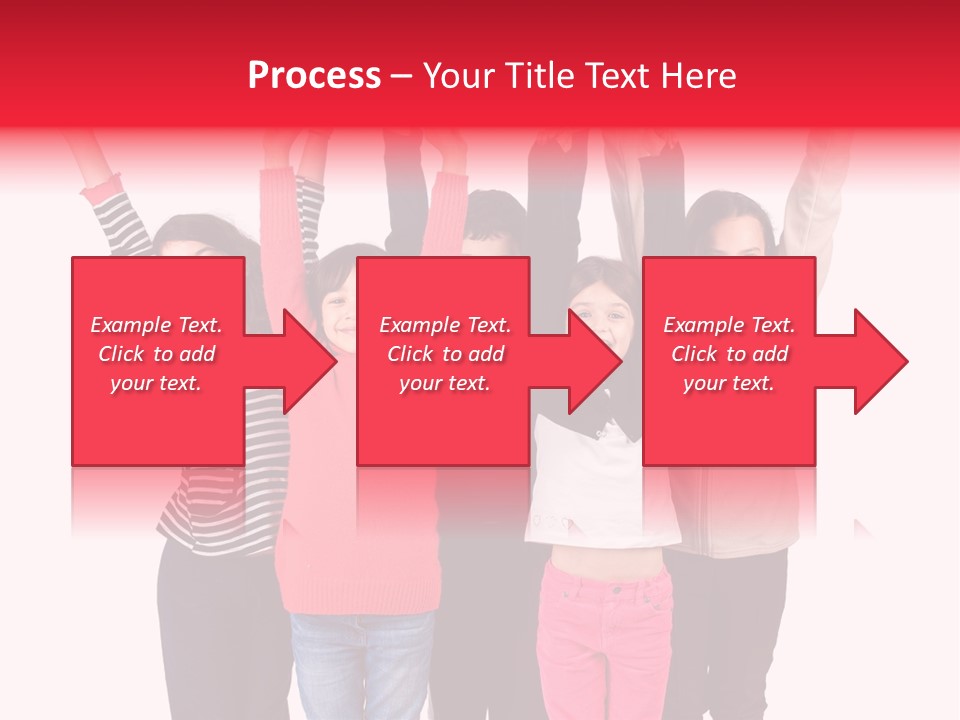 Process – Your Title Text Here

Example Text. Click to add your text.

Example Text. Click to add your text.

Example Text. Click to add your text.